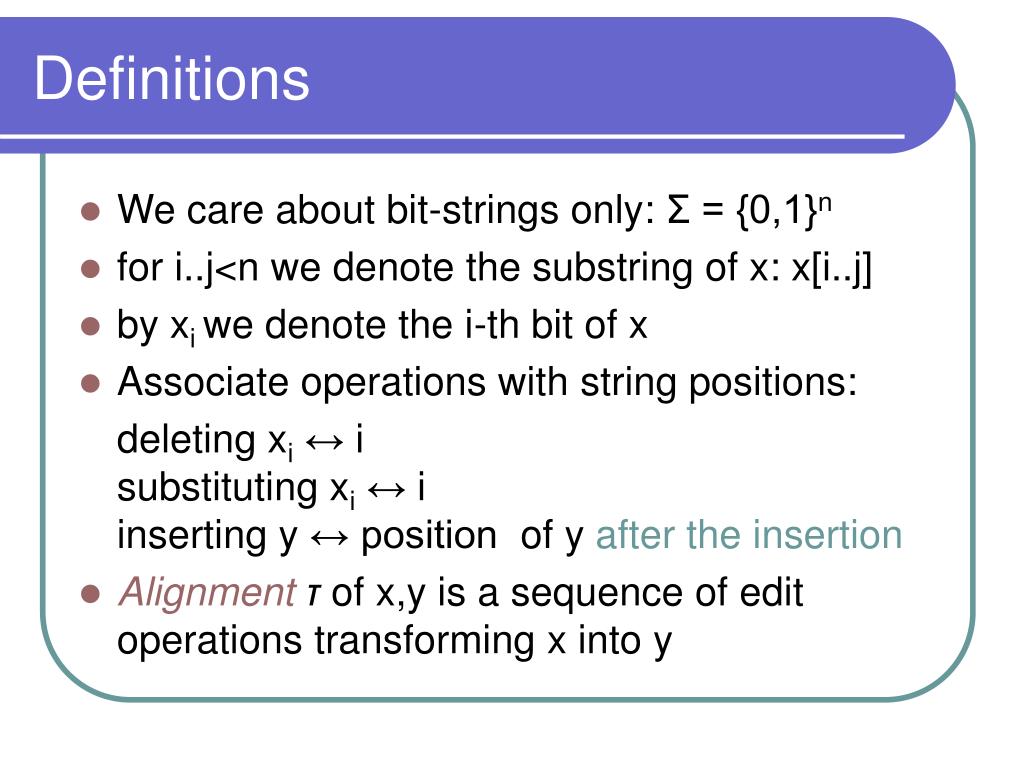 Definitions

- We care about bit-strings only: $\Sigma = \{0,1\}^n$
- for i..j<n we denote the substring of x: x[i..j]
- by $x_i$ we denote the i-th bit of x
- Associate operations with string positions:

deleting $x_i \leftrightarrow i$
substituting $x_i \leftrightarrow i$
inserting y $\leftrightarrow$ position of y after the insertion

- Alignment $\tau$ of x,y is a sequence of edit operations transforming x into y